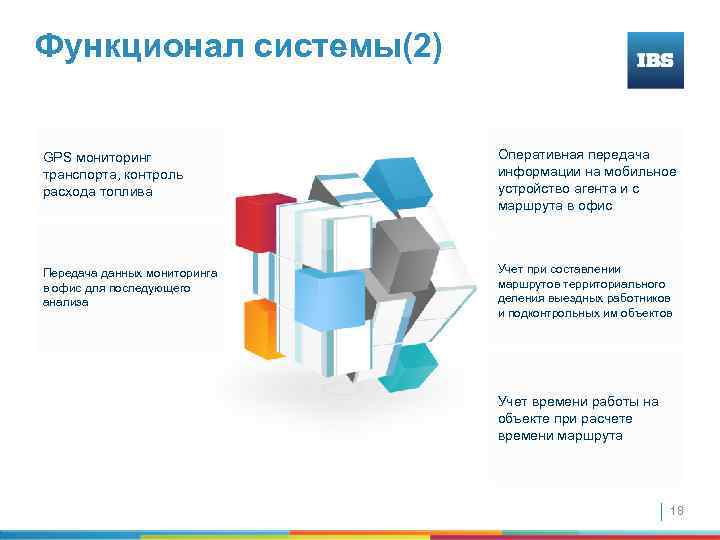 Функционал системы(2)

IBS

GPS мониторинг транспорта, контроль расхода топлива

Передача данных мониторинга в офис для последующего анализа

Оперативная передача информации на мобильное устройство агента и с маршрута в офис

Учет при составлении маршрутов территориального деления выездных работников и подконтрольных им объектов

Учет времени работы на объекте при расчете времени маршрута

18